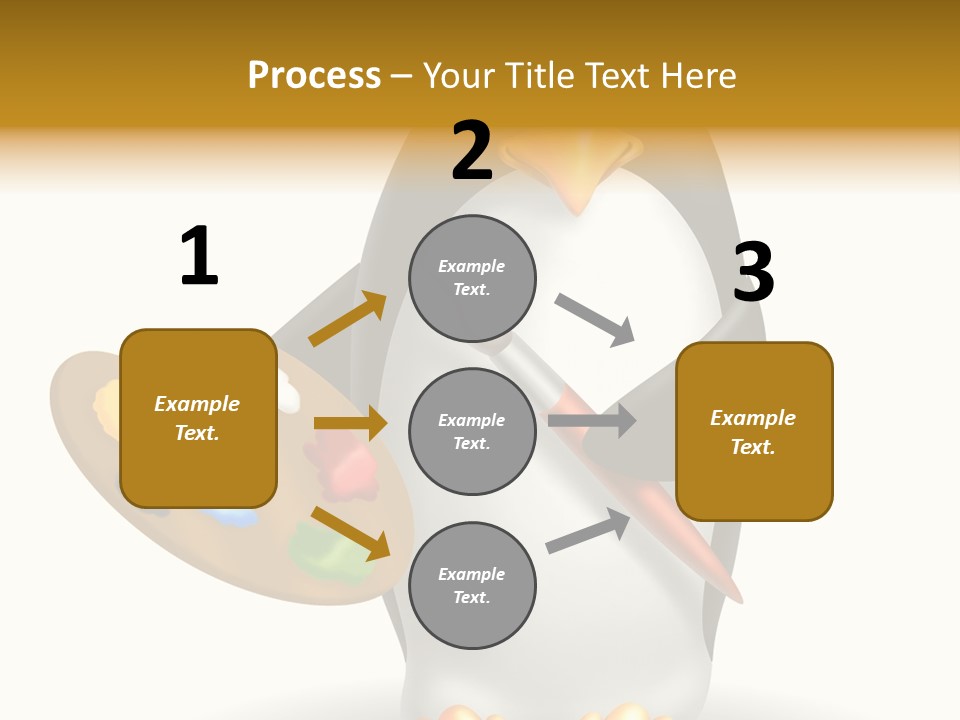 Process – Your Title Text Here

1

Example Text.

2

Example Text.

Example Text.

Example Text.

3

Example Text.